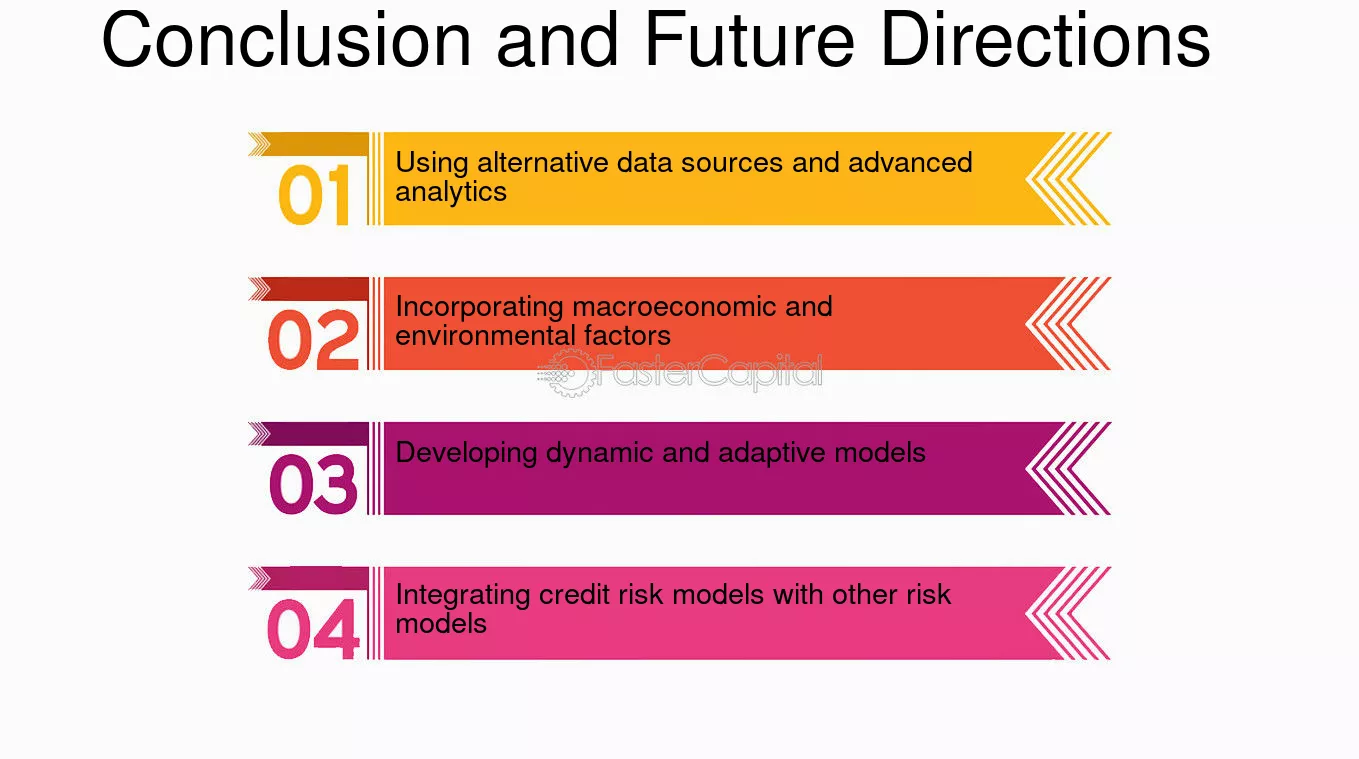 Conclusion and Future Directions

01
Using alternative data sources and advanced analytics

02
Incorporating macroeconomic and environmental factors

03
Developing dynamic and adaptive models

04
Integrating credit risk models with other risk models

FasterCapital